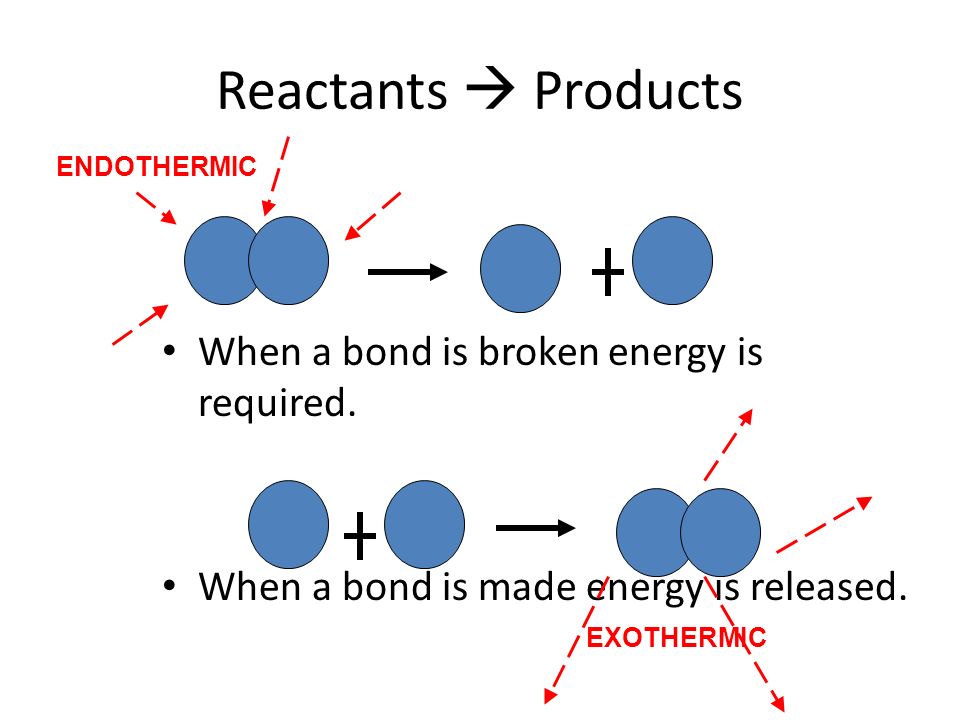 Reactants → Products

ENDOTHERMIC

+

• When a bond is broken energy is required.

+

• When a bond is made energy is released.

EXOTHERMIC